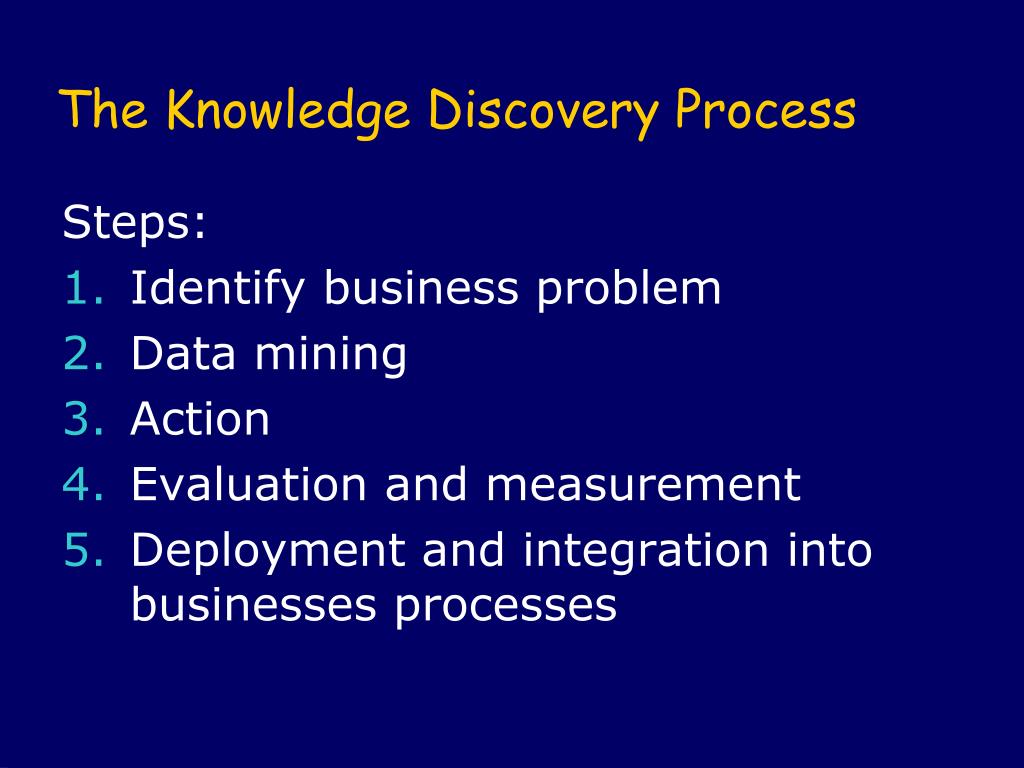 The Knowledge Discovery Process

Steps:
1. Identify business problem
2. Data mining
3. Action
4. Evaluation and measurement
5. Deployment and integration into businesses processes